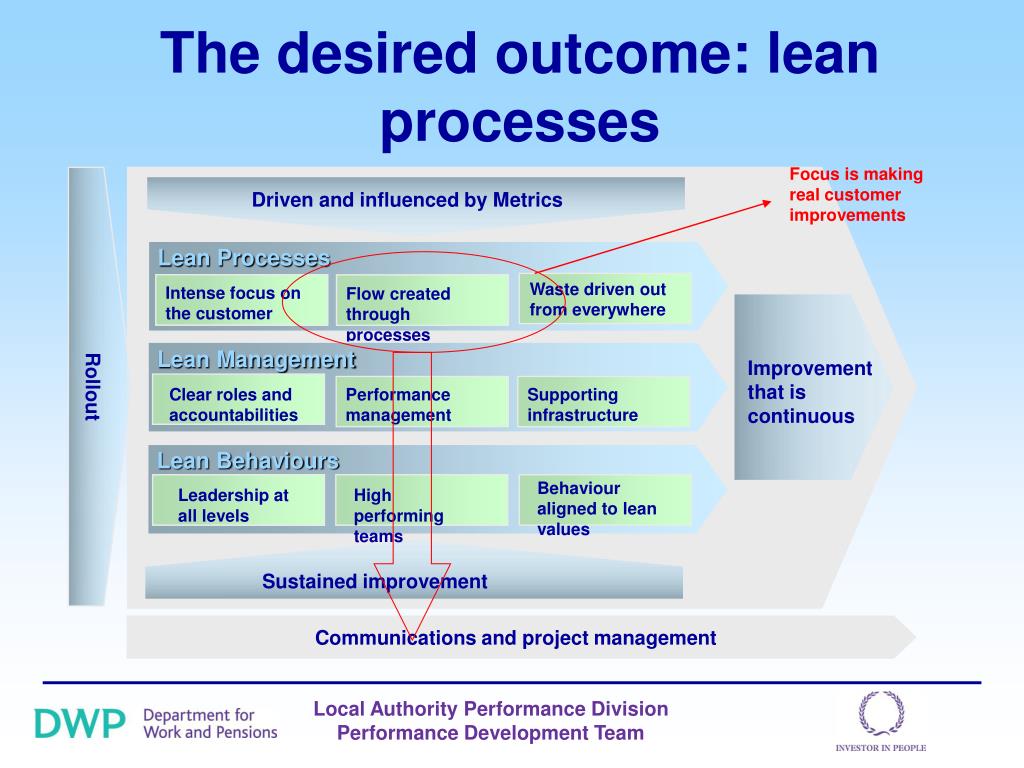 The desired outcome: lean processes

Focus is making real customer improvements

Rollout

Driven and influenced by Metrics

Lean Processes

Intense focus on the customer

Flow created through processes

Waste driven out from everywhere

Lean Management

Clear roles and accountabilities

Performance management

Supporting infrastructure

Lean Behaviours

Leadership at all levels

High performing teams

Behaviour aligned to lean values

Improvement that is continuous

Sustained improvement

Communications and project management

DWP Department for Work and Pensions

Local Authority Performance Division
Performance Development Team

INVESTOR IN PEOPLE